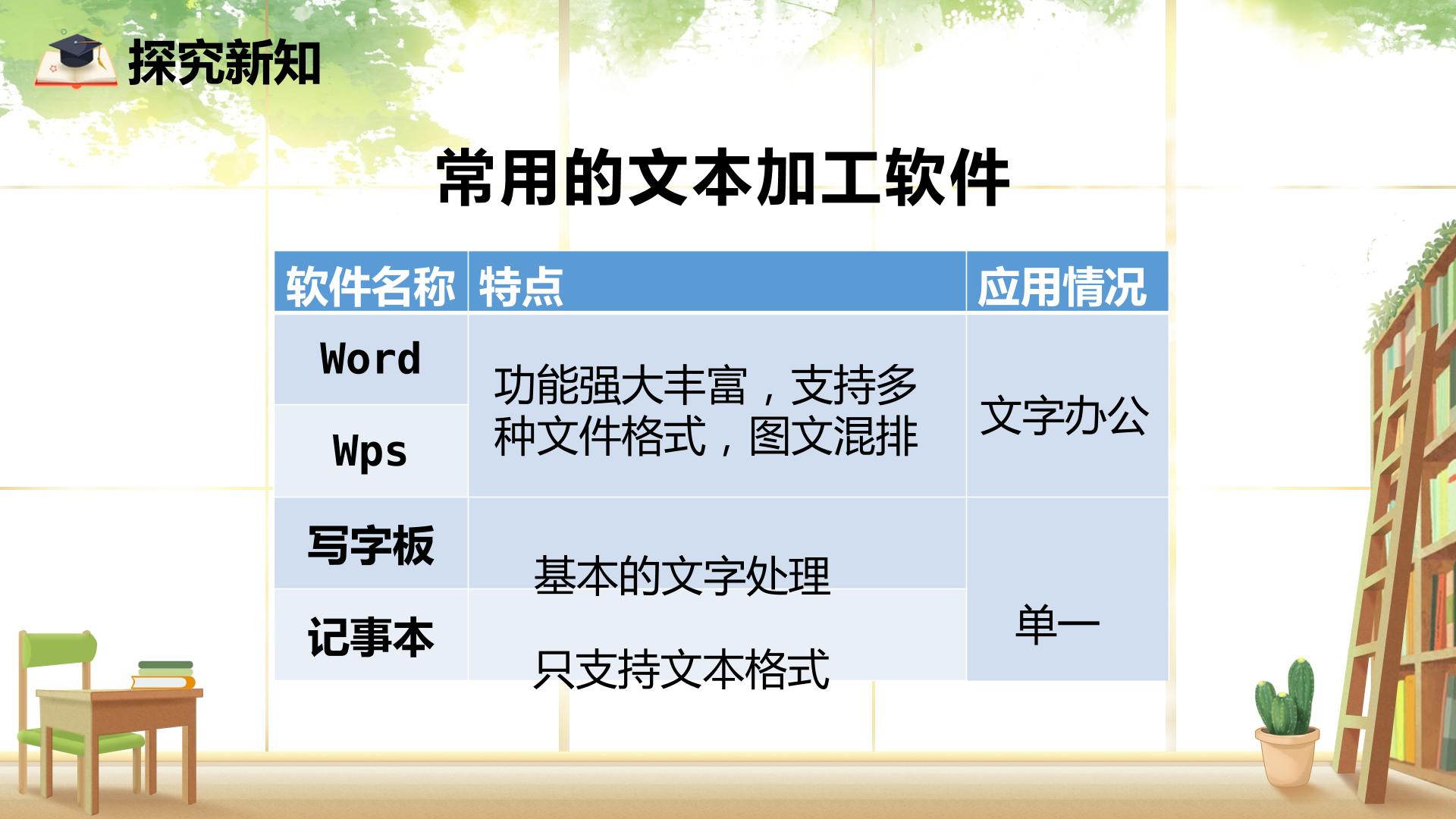 探究新知

常用的文本加工软件

| 软件名称 | 特点 | 应用情况 |
|---|---|---|
| Word | 功能强大丰富，支持多种文件格式，图文混排 | 文字办公 |
| Wps | | |
| 写字板 | 基本的文字处理 | 单一 |
| 记事本 | 只支持文本格式 | |